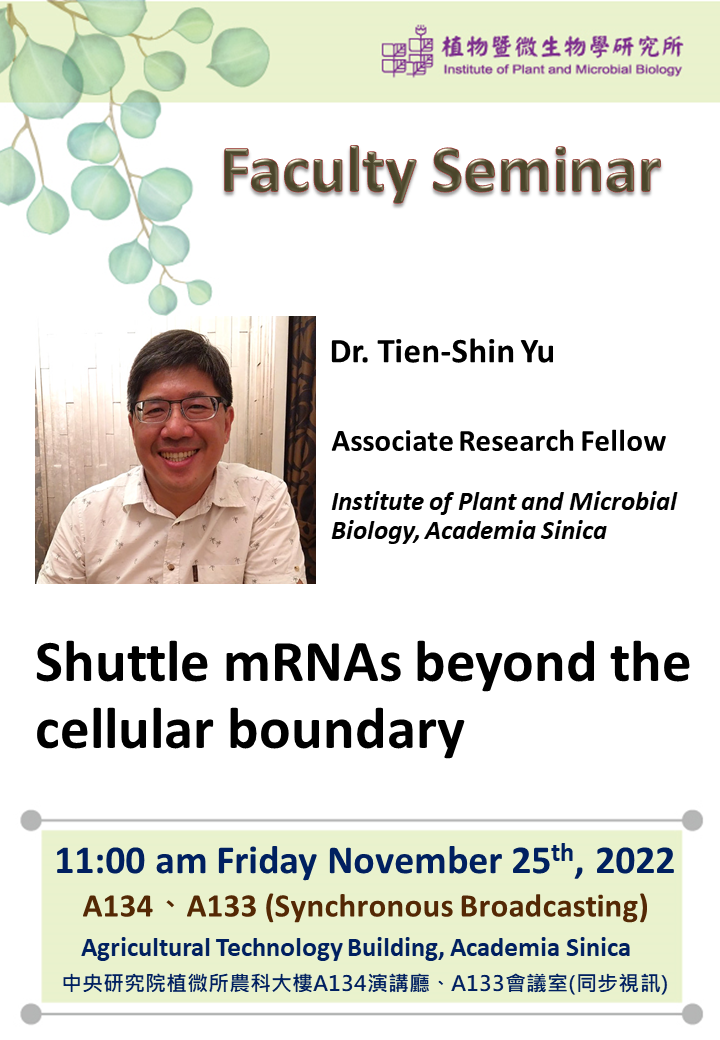 植物暨微生物學研究所
Institute of Plant and Microbial Biology

Faculty Seminar

Dr. Tien-Shin Yu

Associate Research Fellow

Institute of Plant and Microbial Biology, Academia Sinica

Shuttle mRNAs beyond the cellular boundary

11:00 am Friday November 25$^{th}$, 2022
A134、A133 (Synchronous Broadcasting)
Agricultural Technology Building, Academia Sinica
中央研究院植微所農科大樓A134演講廳、A133會議室(同步視訊)